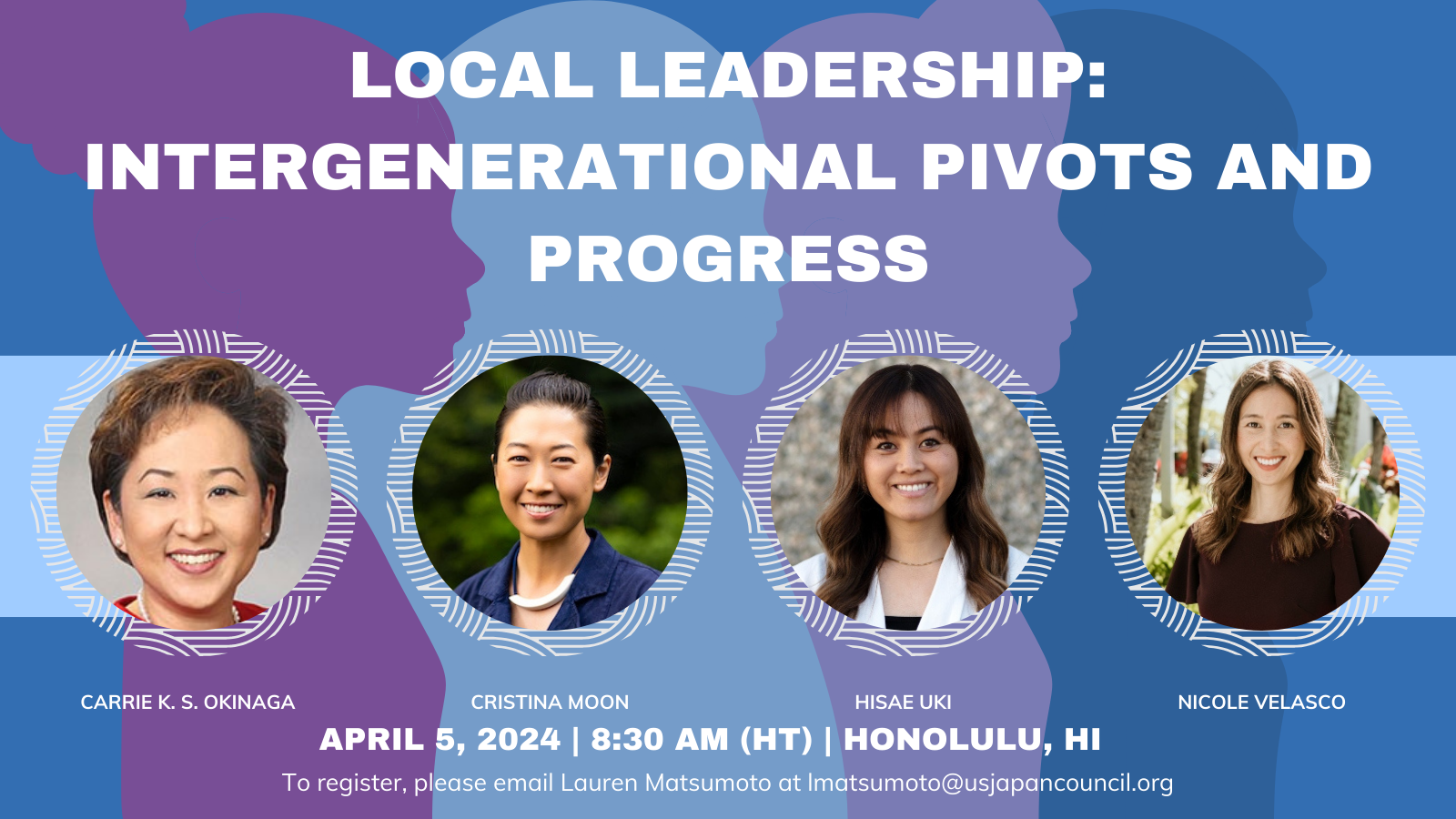 LOCAL LEADERSHIP: INTERGENERATIONAL PIVOTS AND PROGRESS

CARRIE K. S. OKINAGA

CRISTINA MOON

HISAE UKI

NICOLE VELASCO

APRIL 5, 2024 | 8:30 AM (HT) | HONOLULU, HI

To register, please email Lauren Matsumoto at lmatsumoto@usjapancouncil.org